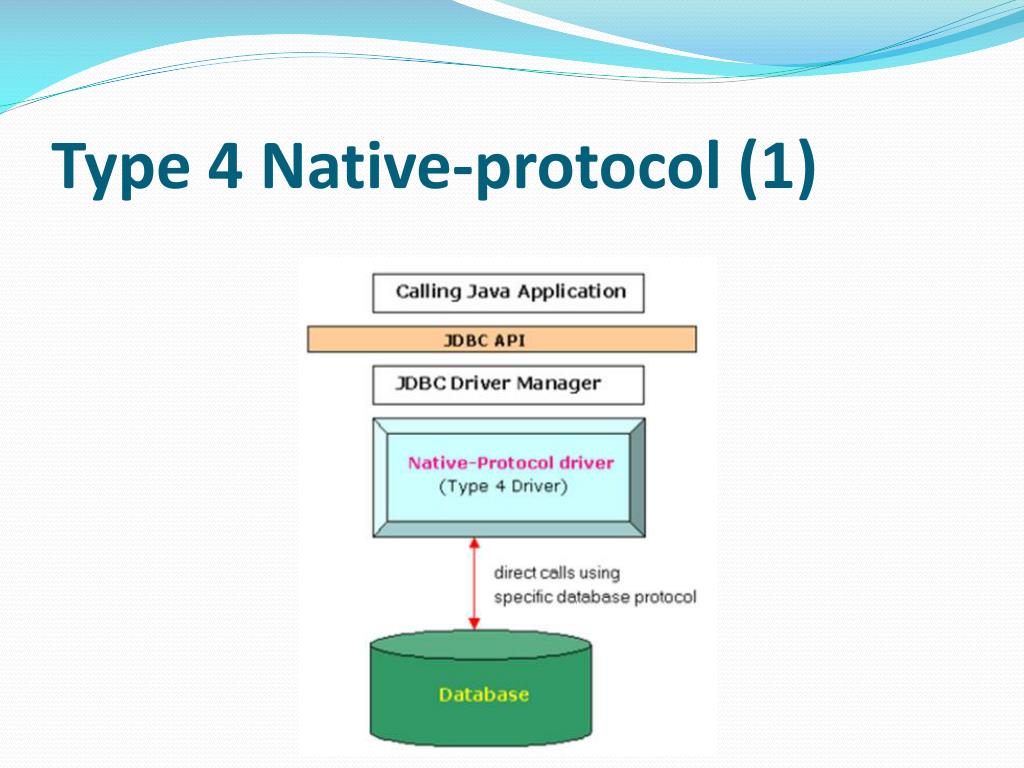 Type 4 Native-protocol (1)

Calling Java Application

JDBC API

JDBC Driver Manager

Native-Protocol driver
(Type 4 Driver)

direct calls using
specific database protocol

Database